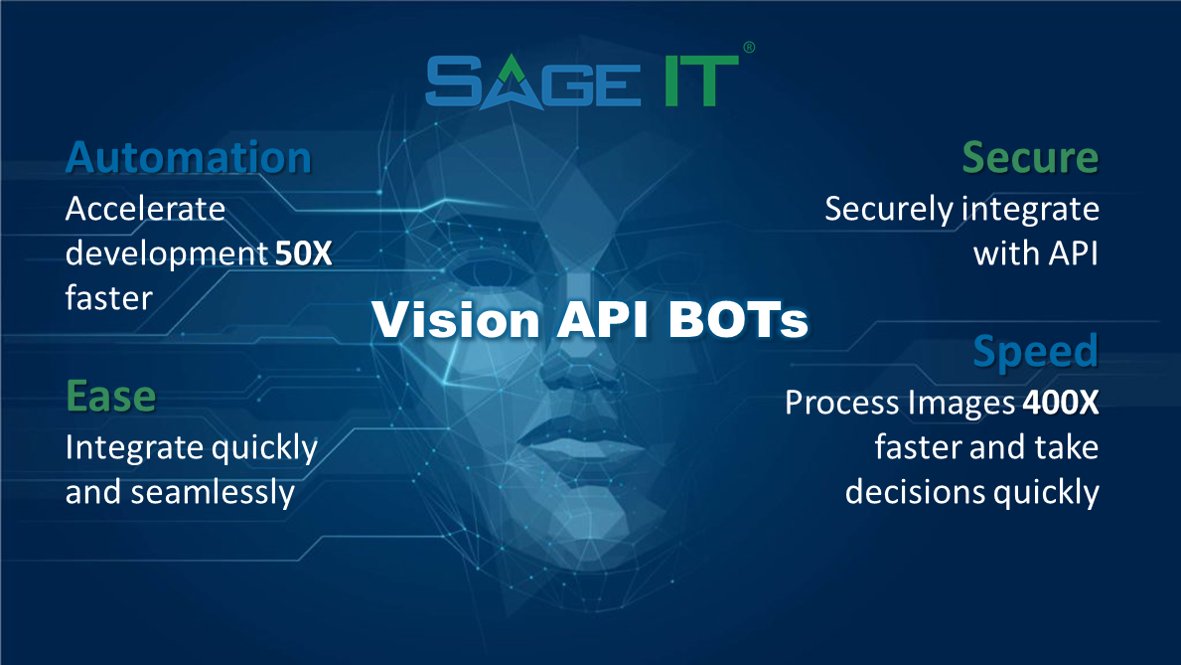 SAGE IT®

Automation
Accelerate development 50X faster

Ease
Integrate quickly and seamlessly

Vision API BOTs

Secure
Securely integrate with API

Speed
Process Images 400X faster and take decisions quickly